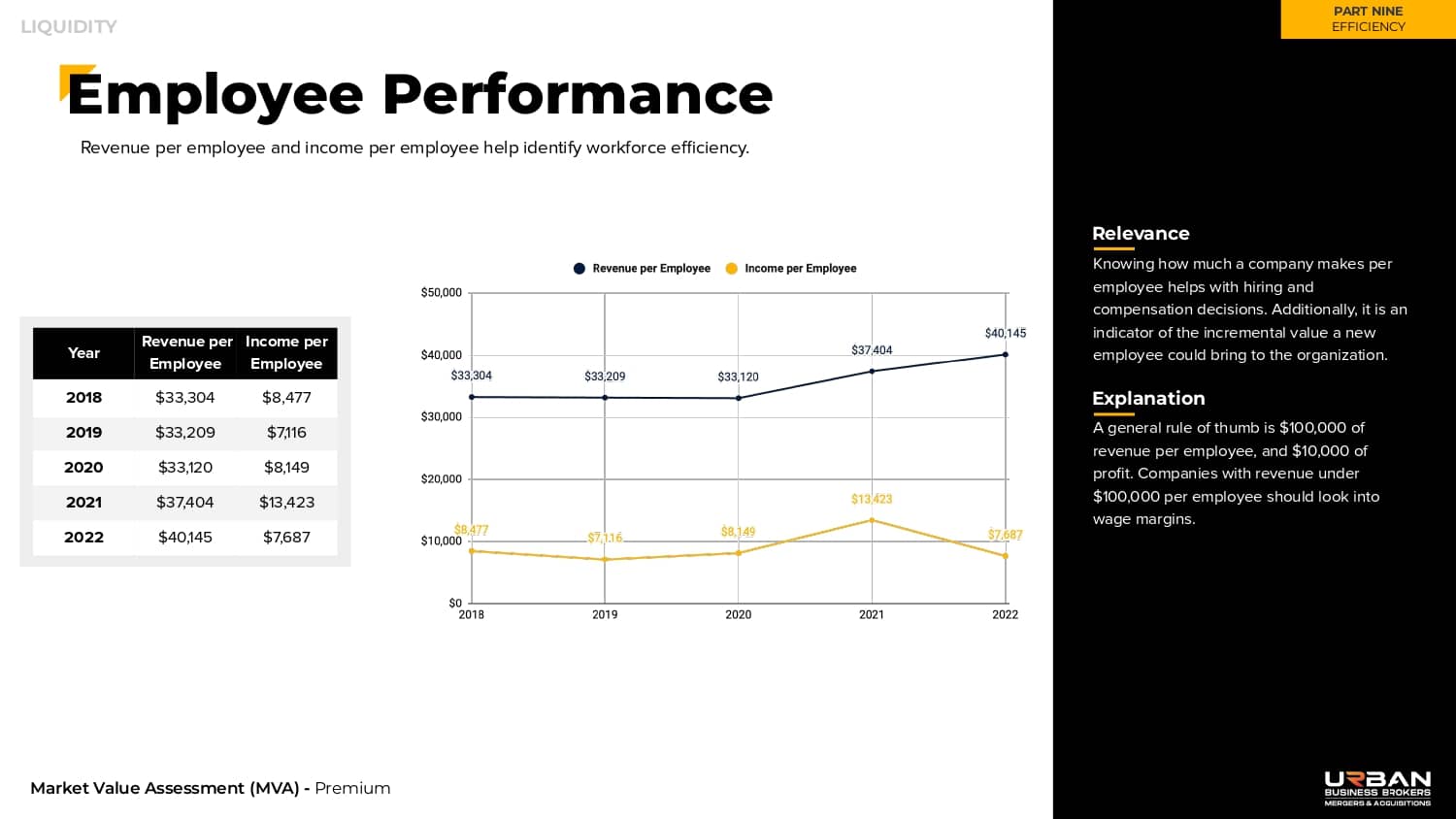 LIQUIDITY

PART NINE
EFFICIENCY

Employee Performance

Revenue per employee and income per employee help identify workforce efficiency.

| Year | Revenue per Employee | Income per Employee |
|---|---|---|
| 2018 | $33,304 | $8,477 |
| 2019 | $33,209 | $7,116 |
| 2020 | $33,120 | $8,149 |
| 2021 | $37,404 | $13,423 |
| 2022 | $40,145 | $7,687 |

Revenue per Employee   Income per Employee

$50,000
$40,000
$30,000
$20,000
$10,000
$0

$33,304 $33,209 $33,120 $37,404 $40,145

$8,477 $7,116 $8,149 $13,423 $7,687

2018 2019 2020 2021 2022

Relevance

Knowing how much a company makes per employee helps with hiring and compensation decisions. Additionally, it is an indicator of the incremental value a new employee could bring to the organization.

Explanation

A general rule of thumb is $100,000 of revenue per employee, and $10,000 of profit. Companies with revenue under $100,000 per employee should look into wage margins.

Market Value Assessment (MVA) - Premium

URBAN
BUSINESS BROKERS
MERGERS & ACQUISITIONS